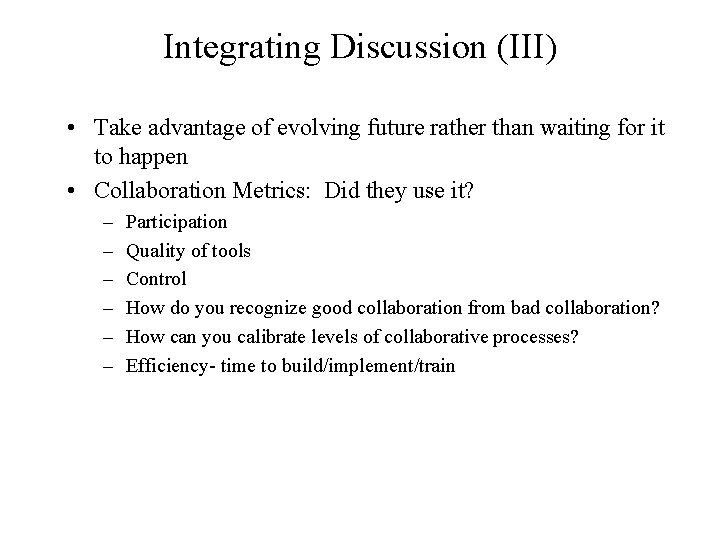 Integrating Discussion (III)

• Take advantage of evolving future rather than waiting for it to happen
• Collaboration Metrics: Did they use it?
– Participation
– Quality of tools
– Control
– How do you recognize good collaboration from bad collaboration?
– How can you calibrate levels of collaborative processes?
– Efficiency- time to build/implement/train